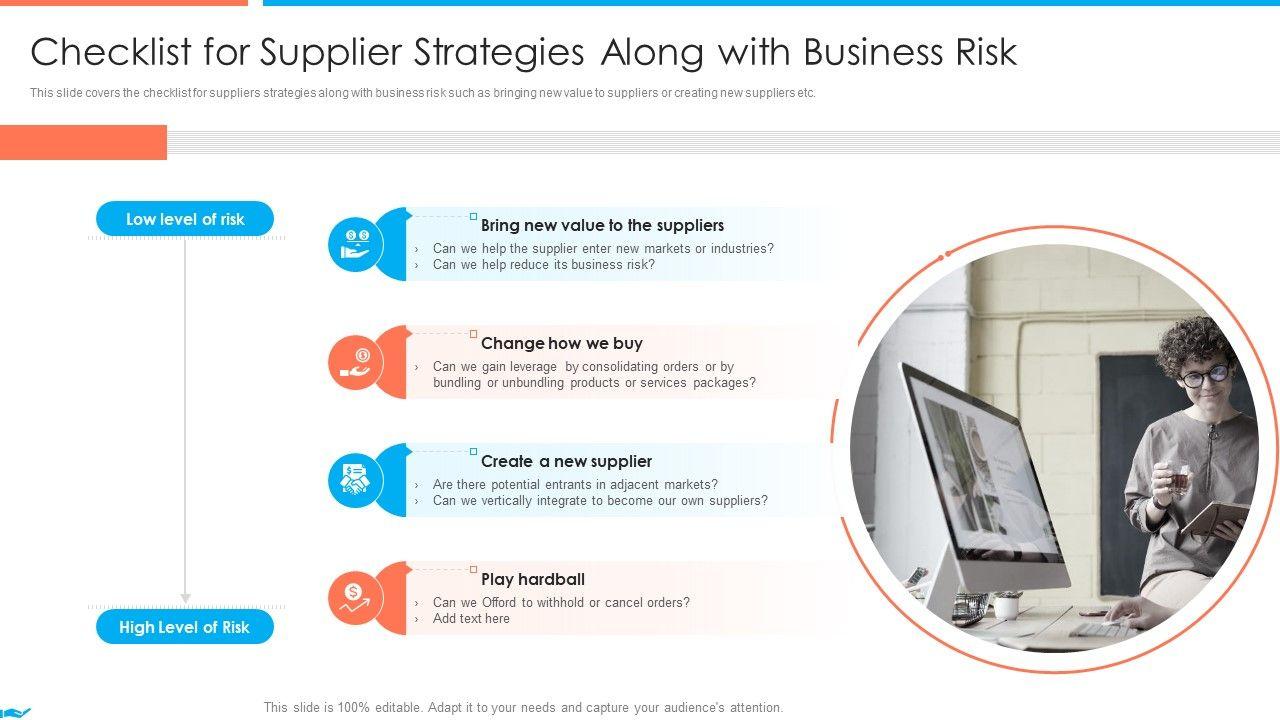 Checklist for Supplier Strategies Along with Business Risk

This slide covers the checklist for suppliers strategies along with business risk such as bringing new value to suppliers or creating new suppliers etc.

Low level of risk

High Level of Risk

Bring new value to the suppliers
› Can we help the supplier enter new markets or industries?
› Can we help reduce its business risk?

Change how we buy
› Can we gain leverage by consolidating orders or by bundling or unbundling products or services packages?

Create a new supplier
› Are there potential entrants in adjacent markets?
› Can we vertically integrate to become our own suppliers?

Play hardball
› Can we Offord to withhold or cancel orders?
› Add text here

This slide is 100% editable. Adapt it to your needs and capture your audience's attention.